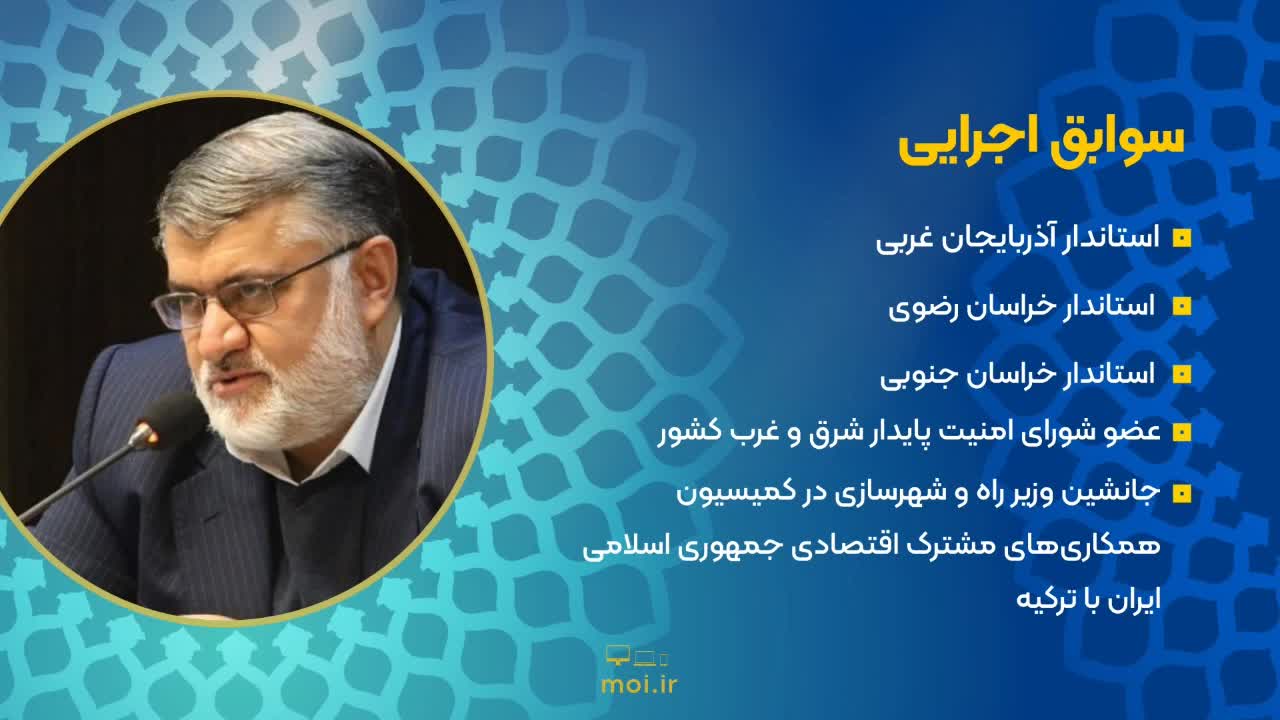 سوابق اجرایی

استاندار آذربایجان غربی

استاندار خراسان رضوی

استاندار خراسان جنوبی

عضو شورای امنیت پایدار شرق و غرب کشور

جانشین وزیر راه و شهرسازی در کمیسیون همکاری‌های مشترک اقتصادی جمهوری اسلامی ایران با ترکیه

moi.ir